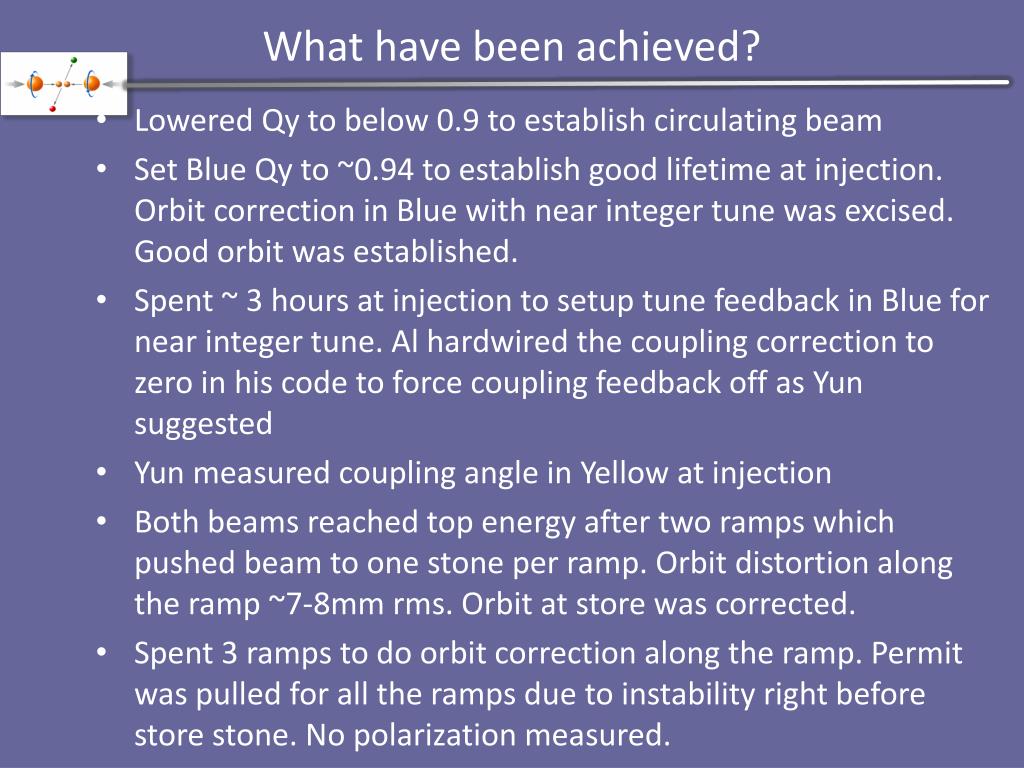 What have been achieved?

• Lowered Qy to below 0.9 to establish circulating beam
• Set Blue Qy to ~0.94 to establish good lifetime at injection. Orbit correction in Blue with near integer tune was excised. Good orbit was established.
• Spent ~ 3 hours at injection to setup tune feedback in Blue for near integer tune. Al hardwired the coupling correction to zero in his code to force coupling feedback off as Yun suggested
• Yun measured coupling angle in Yellow at injection
• Both beams reached top energy after two ramps which pushed beam to one stone per ramp. Orbit distortion along the ramp ~7-8mm rms. Orbit at store was corrected.
• Spent 3 ramps to do orbit correction along the ramp. Permit was pulled for all the ramps due to instability right before store stone. No polarization measured.